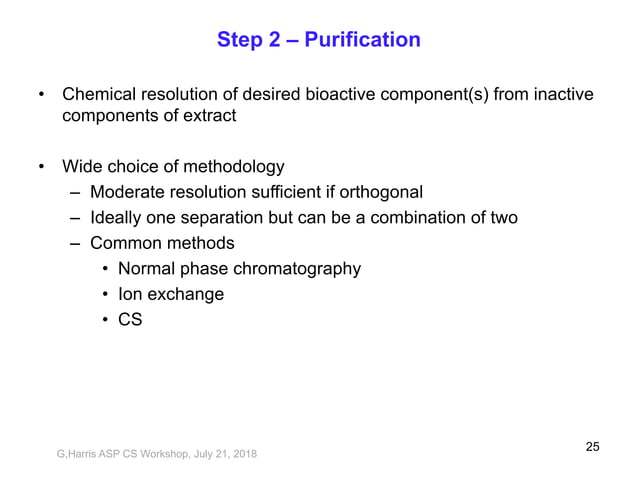 Step 2 – Purification

• Chemical resolution of desired bioactive component(s) from inactive components of extract

• Wide choice of methodology
– Moderate resolution sufficient if orthogonal
– Ideally one separation but can be a combination of two
– Common methods
• Normal phase chromatography
• Ion exchange
• CS

G,Harris ASP CS Workshop, July 21, 2018

25